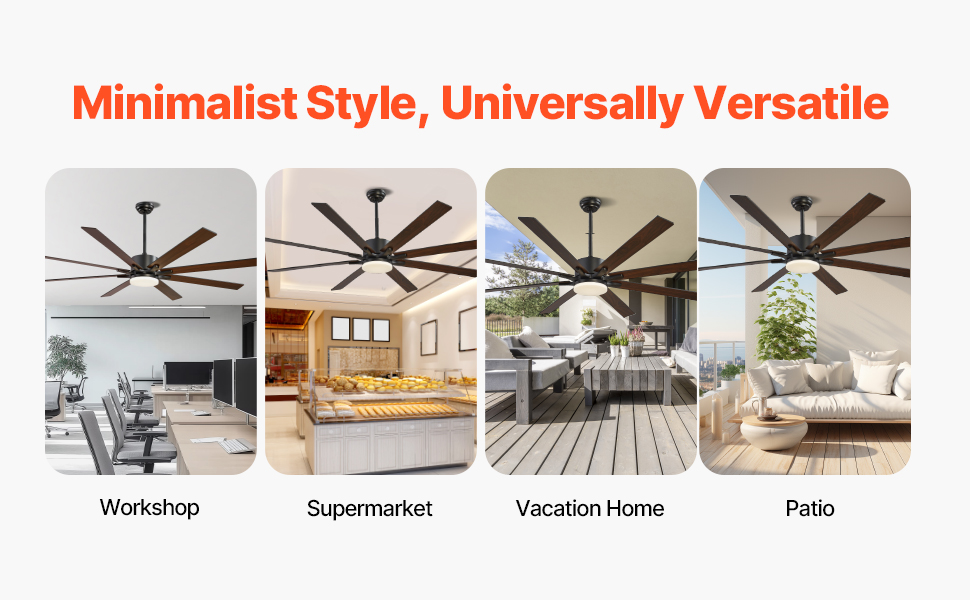 Minimalist Style, Universally Versatile

Workshop

Supermarket

Vacation Home

Patio